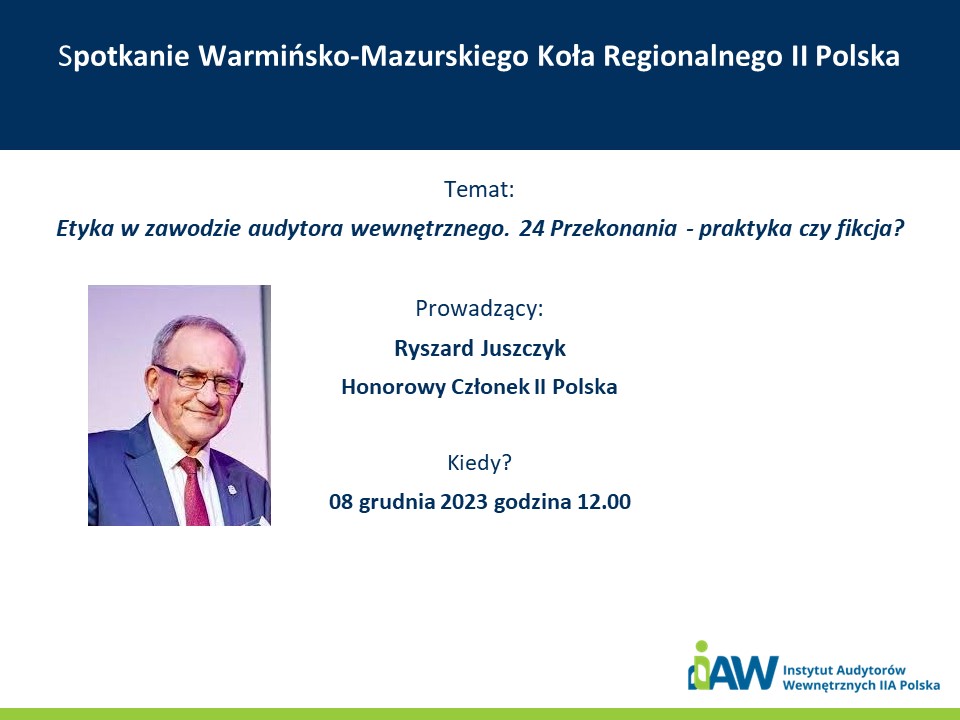 Spotkanie Warmińsko-Mazurskiego Koła Regionalnego II Polska

Temat:
Etyka w zawodzie audytora wewnętrznego. 24 Przekonania - praktyka czy fikcja?

Prowadzący:
Ryszard Juszczyk
Honorowy Członek II Polska

Kiedy?
08 grudnia 2023 godzina 12.00

IAW Instytut Audytorów Wewnętrznych IIA Polska